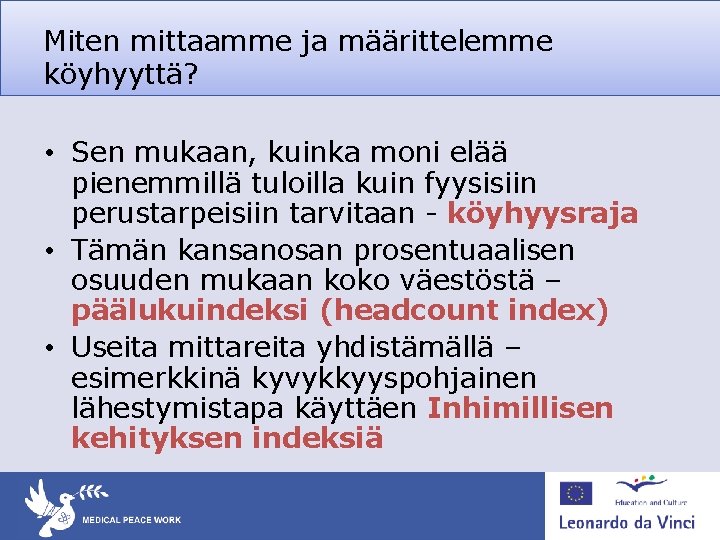 Miten mittaamme ja määrittelemme köyhyyttä?

• Sen mukaan, kuinka moni elää pienemmillä tuloilla kuin fyysisiin perustarpeisiin tarvitaan - köyhyysraja

• Tämän kansanosan prosentuaalisen osuuden mukaan koko väestöstä – päälukuindeksi (headcount index)

• Useita mittareita yhdistämällä – esimerkkinä kyvykkyyspohjainen lähestymistapa käyttäen Inhimillisen kehityksen indeksiä

MEDICAL PEACE WORK

Education and Culture

Leonardo da Vinci